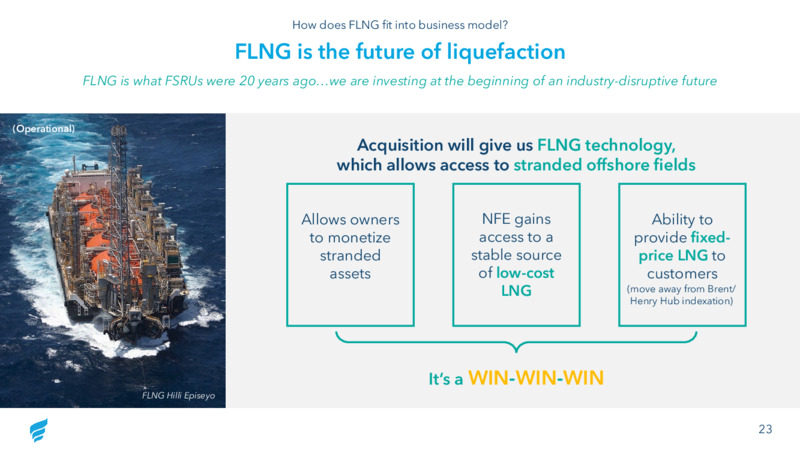 How does FLNG fit into business model?

FLNG is the future of liquefaction

FLNG is what FSRUs were 20 years ago…we are investing at the beginning of an industry-disruptive future

(Operational)

FLNG Hilli Episeyo

Acquisition will give us FLNG technology, which allows access to stranded offshore fields

Allows owners to monetize stranded assets

NFE gains access to a stable source of low-cost LNG

Ability to provide fixed-price LNG to customers (move away from Brent/ Henry Hub indexation)

It's a WIN-WIN-WIN

23